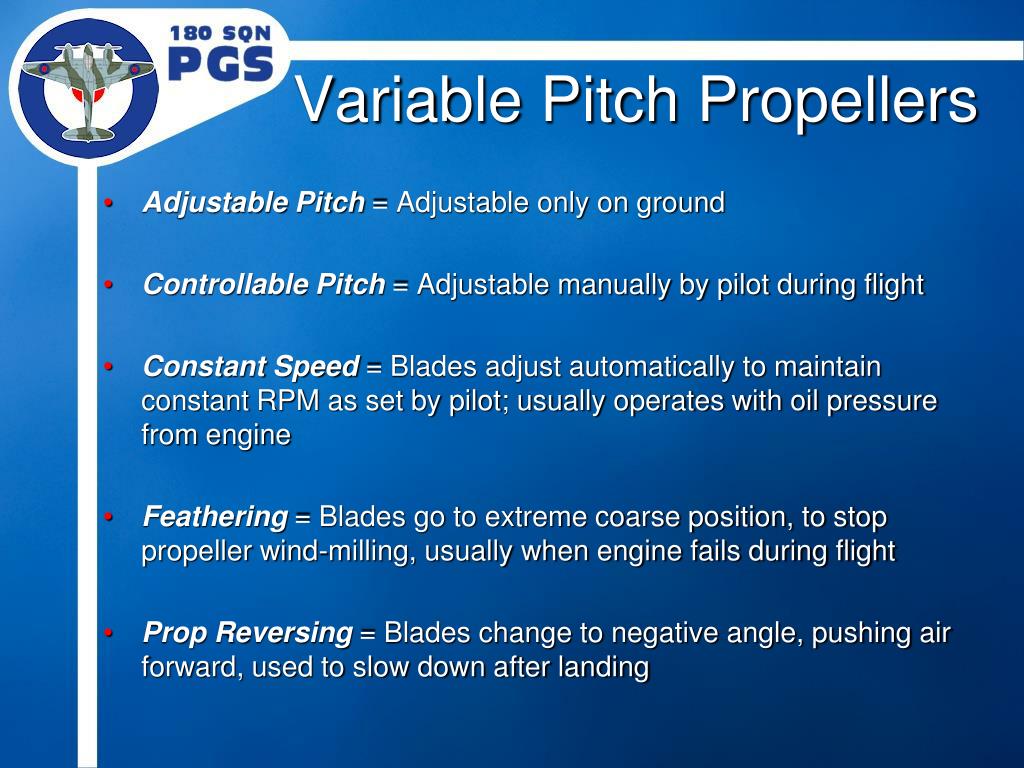 180 SQN
PGS

Variable Pitch Propellers

• Adjustable Pitch = Adjustable only on ground

• Controllable Pitch = Adjustable manually by pilot during flight

• Constant Speed = Blades adjust automatically to maintain constant RPM as set by pilot; usually operates with oil pressure from engine

• Feathering = Blades go to extreme coarse position, to stop propeller wind-milling, usually when engine fails during flight

• Prop Reversing = Blades change to negative angle, pushing air forward, used to slow down after landing